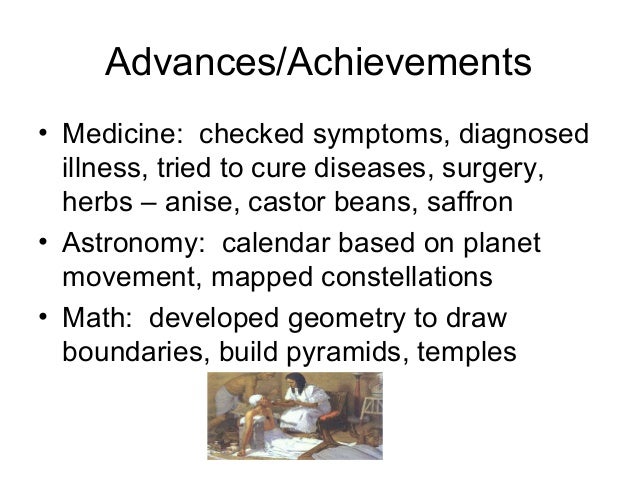 Advances/Achievements

• Medicine: checked symptoms, diagnosed illness, tried to cure diseases, surgery, herbs – anise, castor beans, saffron
• Astronomy: calendar based on planet movement, mapped constellations
• Math: developed geometry to draw boundaries, build pyramids, temples